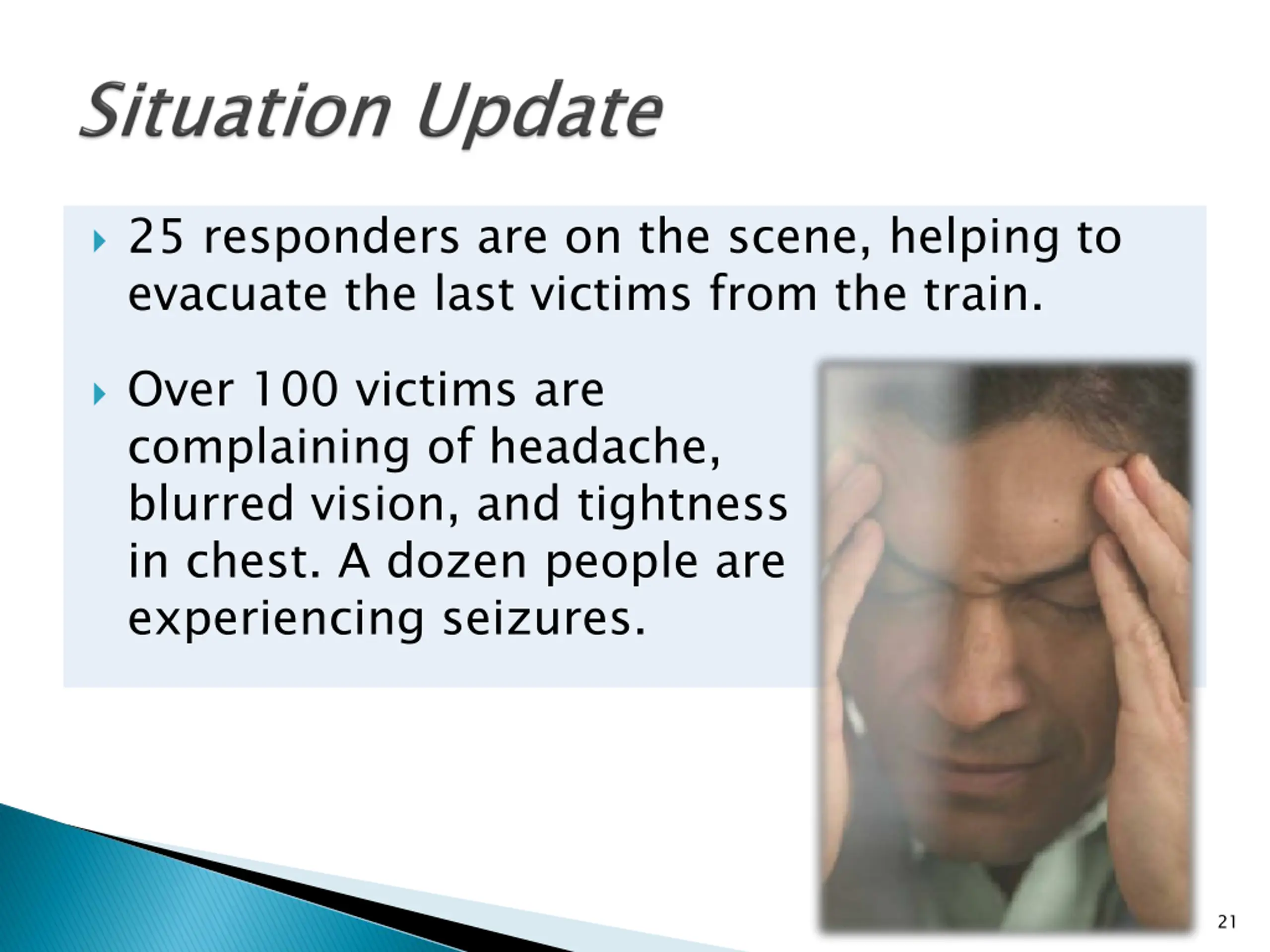 Situation Update

▸ 25 responders are on the scene, helping to evacuate the last victims from the train.

▸ Over 100 victims are complaining of headache, blurred vision, and tightness in chest. A dozen people are experiencing seizures.

21